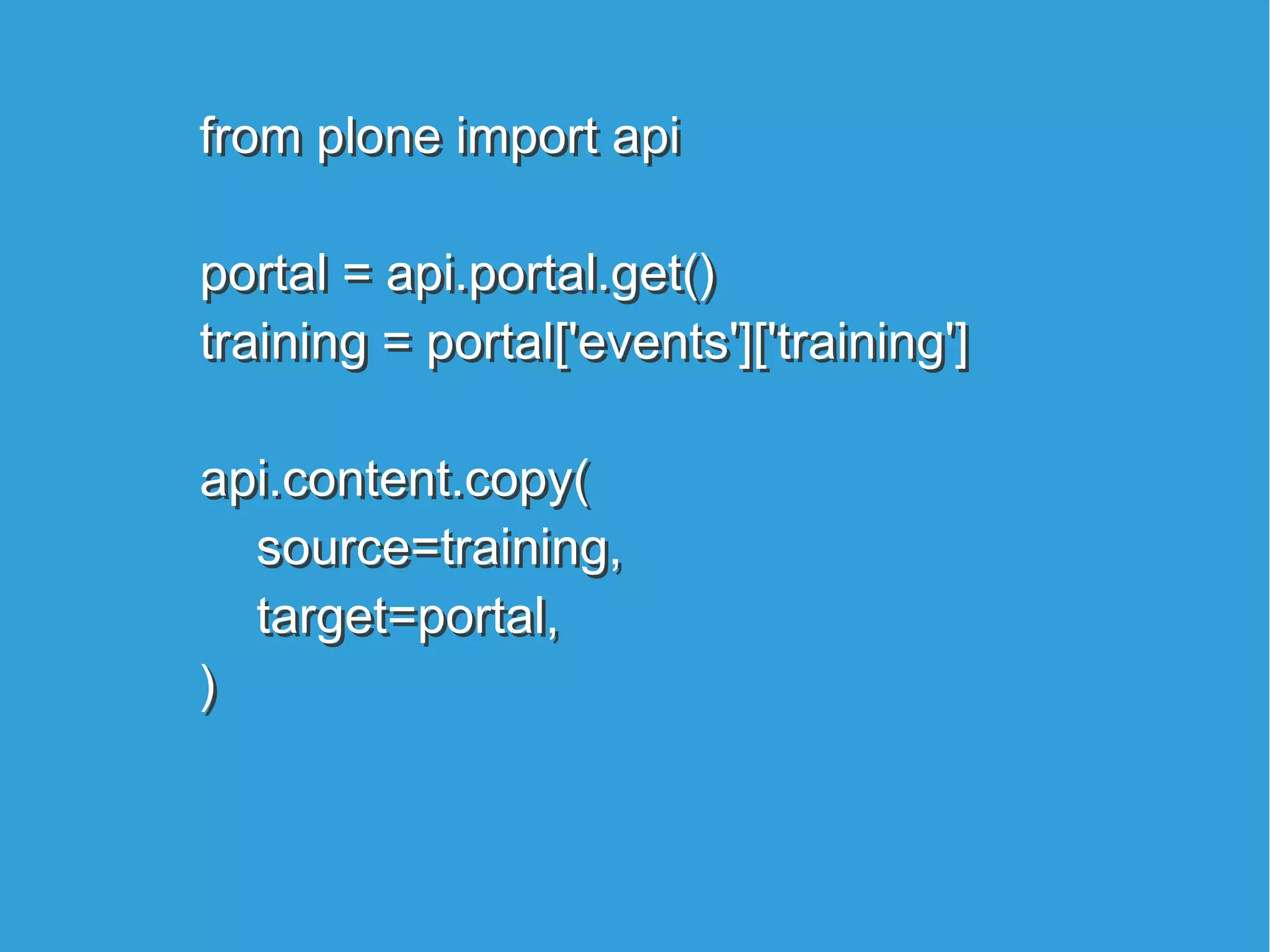 from plone import api

portal = api.portal.get()
training = portal['events']['training']

api.content.copy(
    source=training,
    target=portal,
)